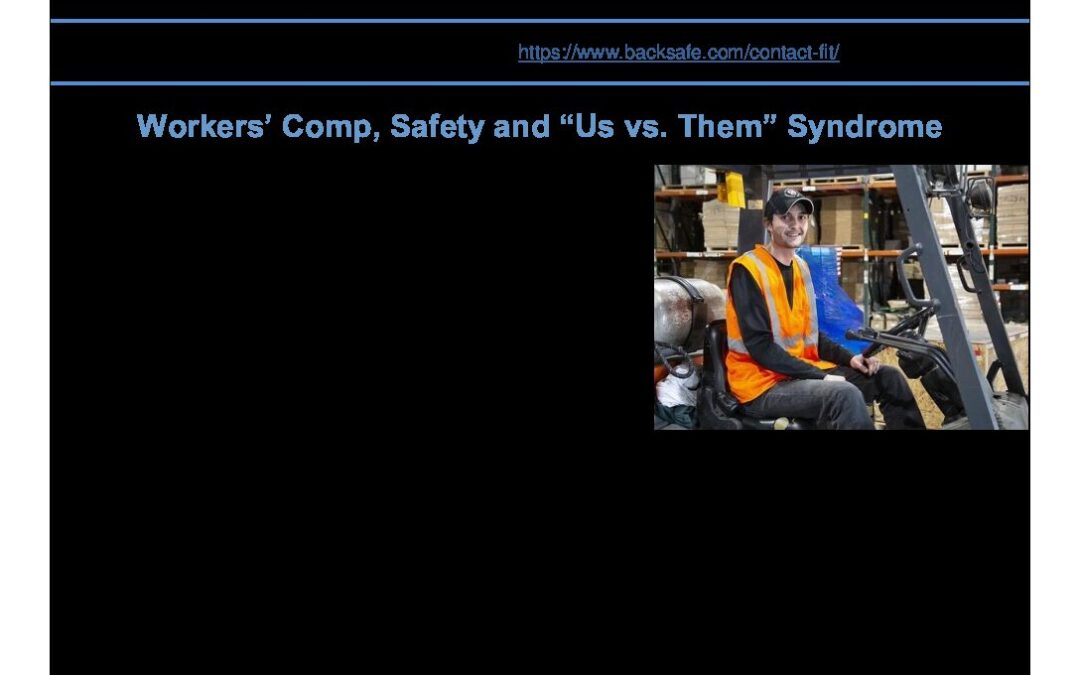 https://www.backsafe.com/contact-fit/

Workers' Comp, Safety and "Us vs. Them" Syndrome